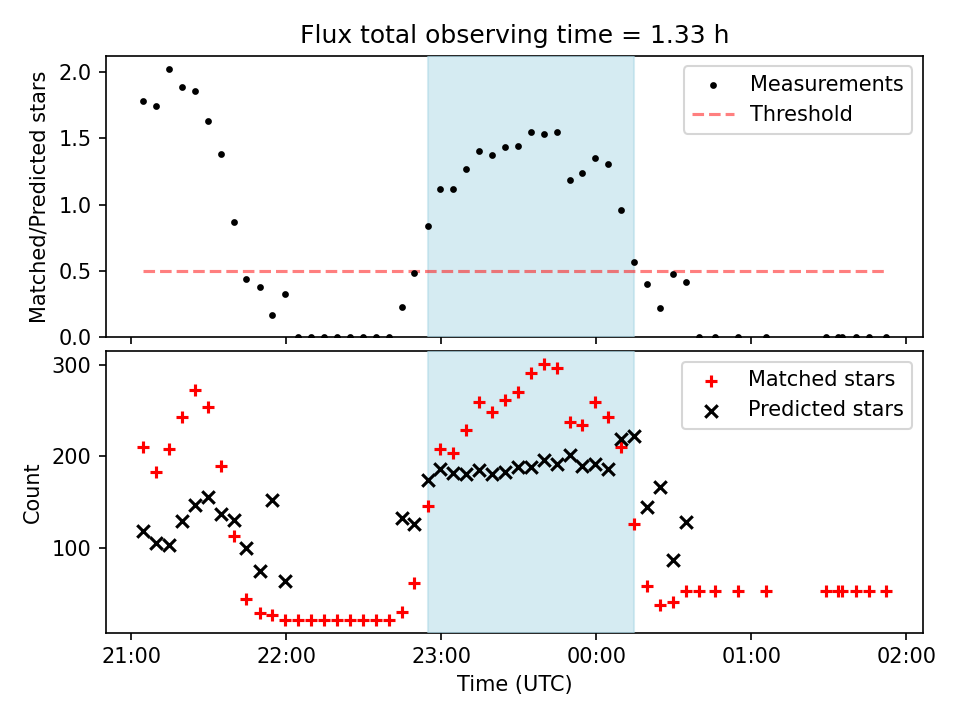 Flux total observing time = 1.33 h

Matched/Predicted stars

2.0
1.5
1.0
0.5
0.0

Measurements
Threshold

Count

300
200
100

Matched stars
Predicted stars

21:00
22:00
23:00
00:00
01:00
02:00

Time (UTC)